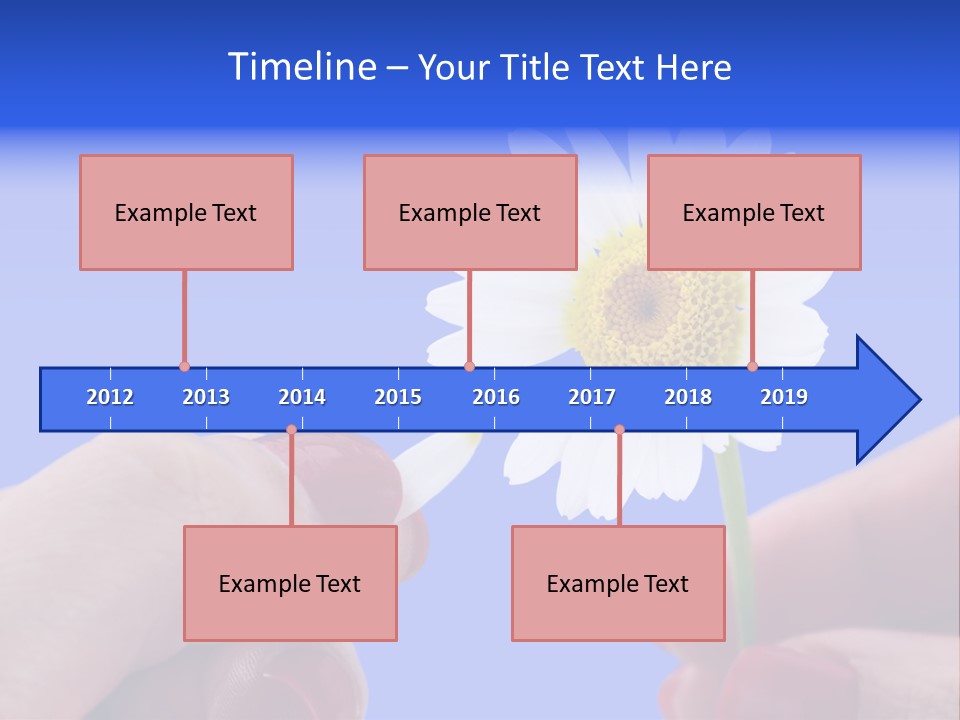 Timeline – Your Title Text Here

Example Text

Example Text

Example Text

2012 2013 2014 2015 2016 2017 2018 2019

Example Text

Example Text